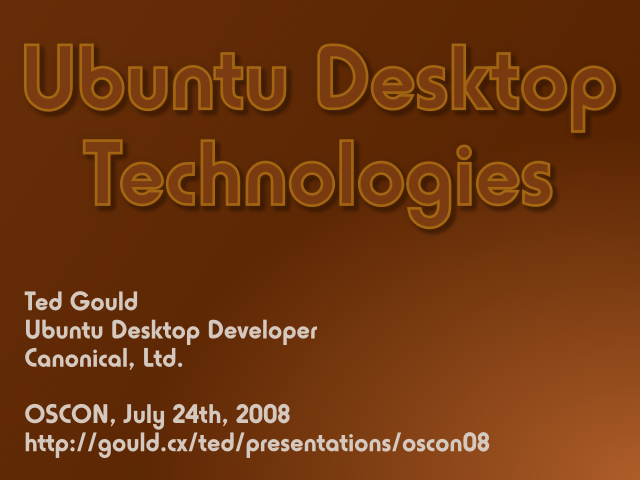 Ubuntu Desktop Technologies

Ted Gould
Ubuntu Desktop Developer
Canonical, Ltd.

OSCON, July 24th, 2008
http://gould.cx/ted/presentations/oscon08